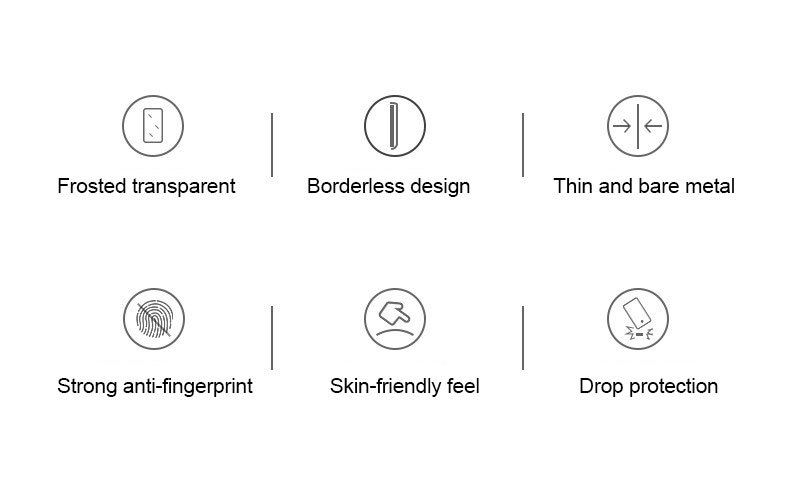 Frosted transparent

Borderless design

Thin and bare metal

Strong anti-fingerprint

Skin-friendly feel

Drop protection